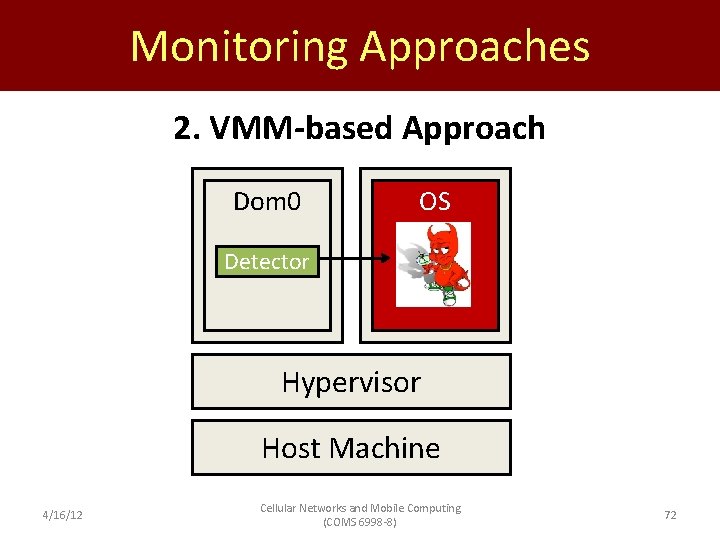 Monitoring Approaches

2. VMM-based Approach

Dom0

Detector

OS

Hypervisor

Host Machine

4/16/12

Cellular Networks and Mobile Computing (COMS 6998-8)

72